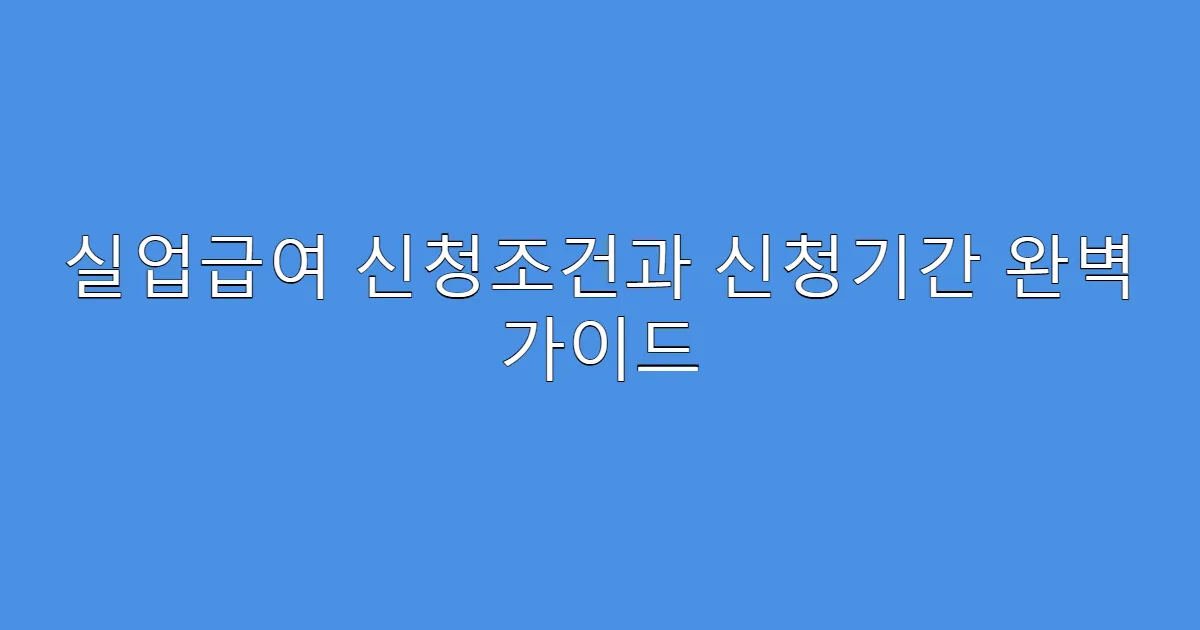 실업급여 신청조건과 신청기간 완벽 가이드